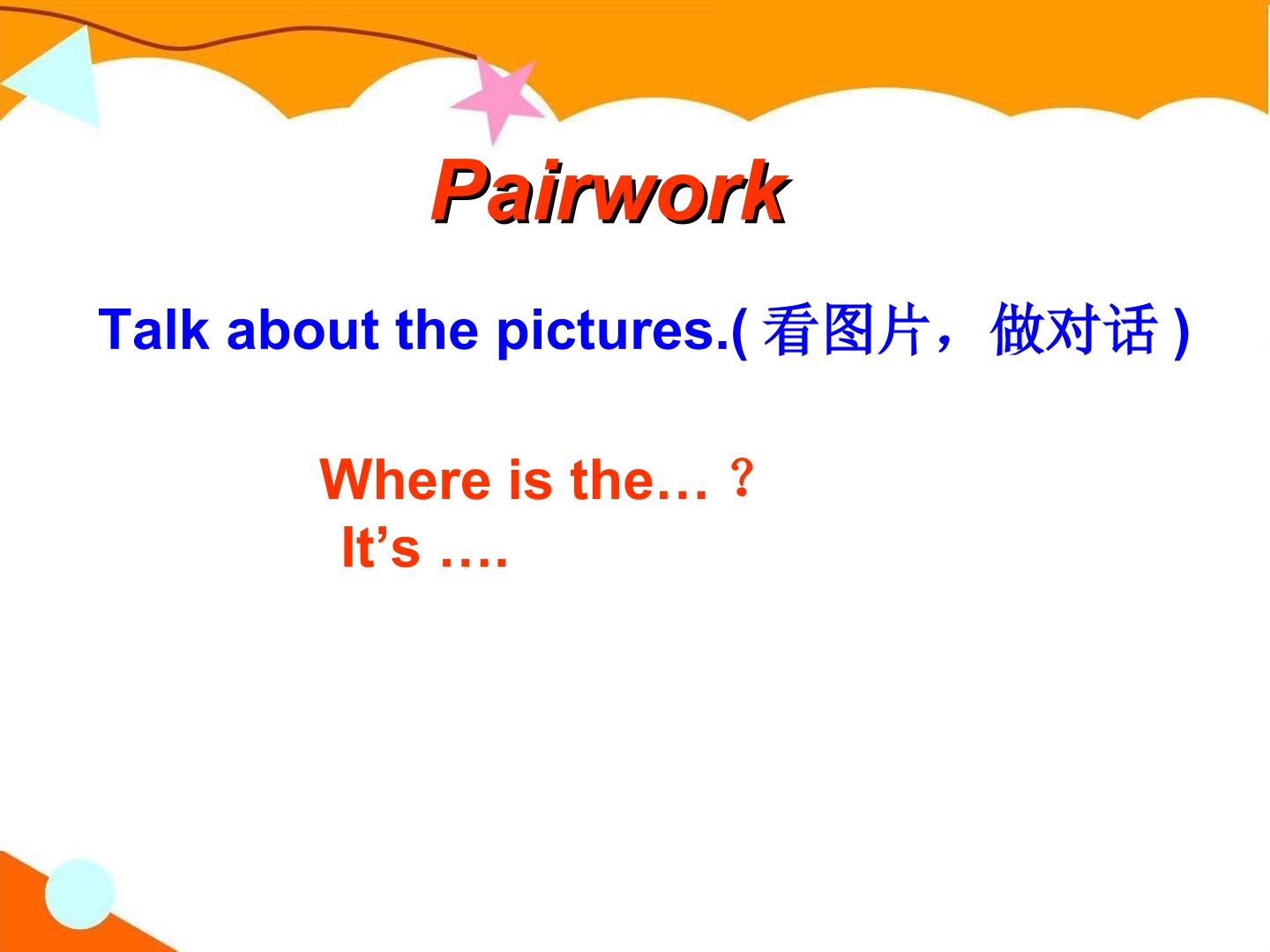 Pairwork

Talk about the pictures.(看图片，做对话)

Where is the…？
It's ….